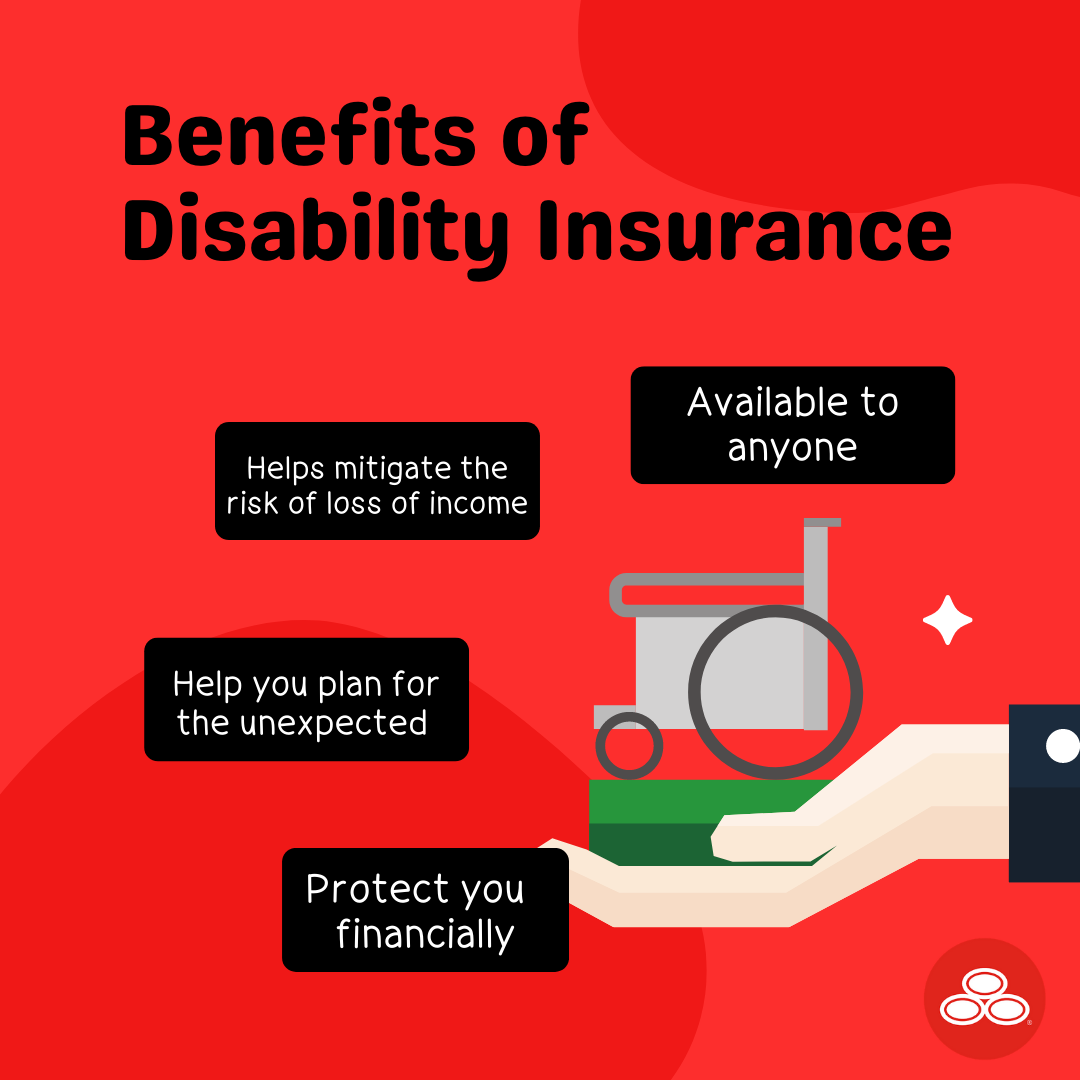 Benefits of Disability Insurance

Available to anyone

Helps mitigate the risk of loss of income

Help you plan for the unexpected

Protect you financially